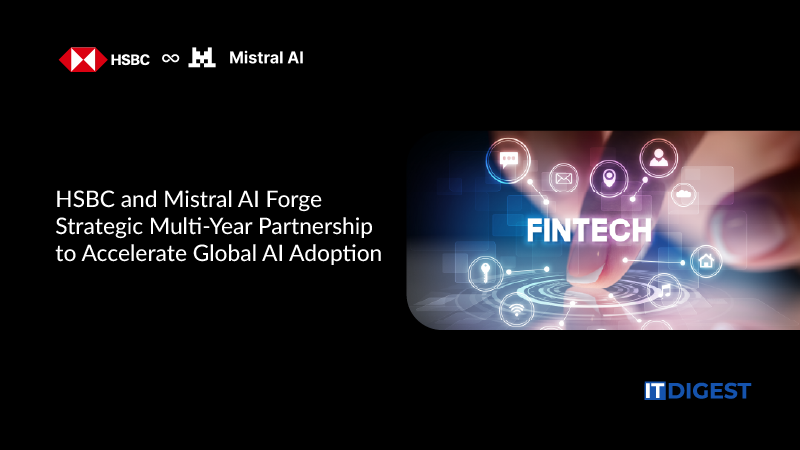 HSBC ∞ Mistral AI

HSBC and Mistral AI Forge Strategic Multi-Year Partnership to Accelerate Global AI Adoption

FINTECH

IT DIGEST